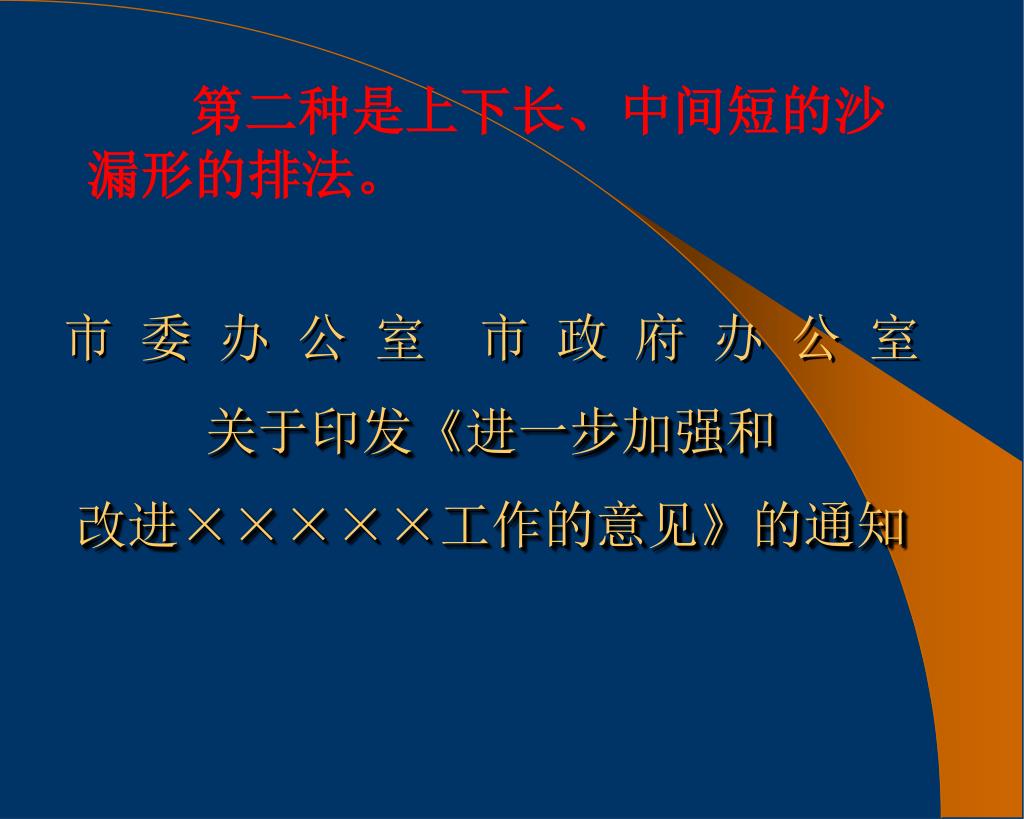 第二种是上下长、中间短的沙漏形的排法。

市 委 办 公 室　市 政 府 办 公 室

关于印发《进一步加强和

改进×××××工作的意见》的通知